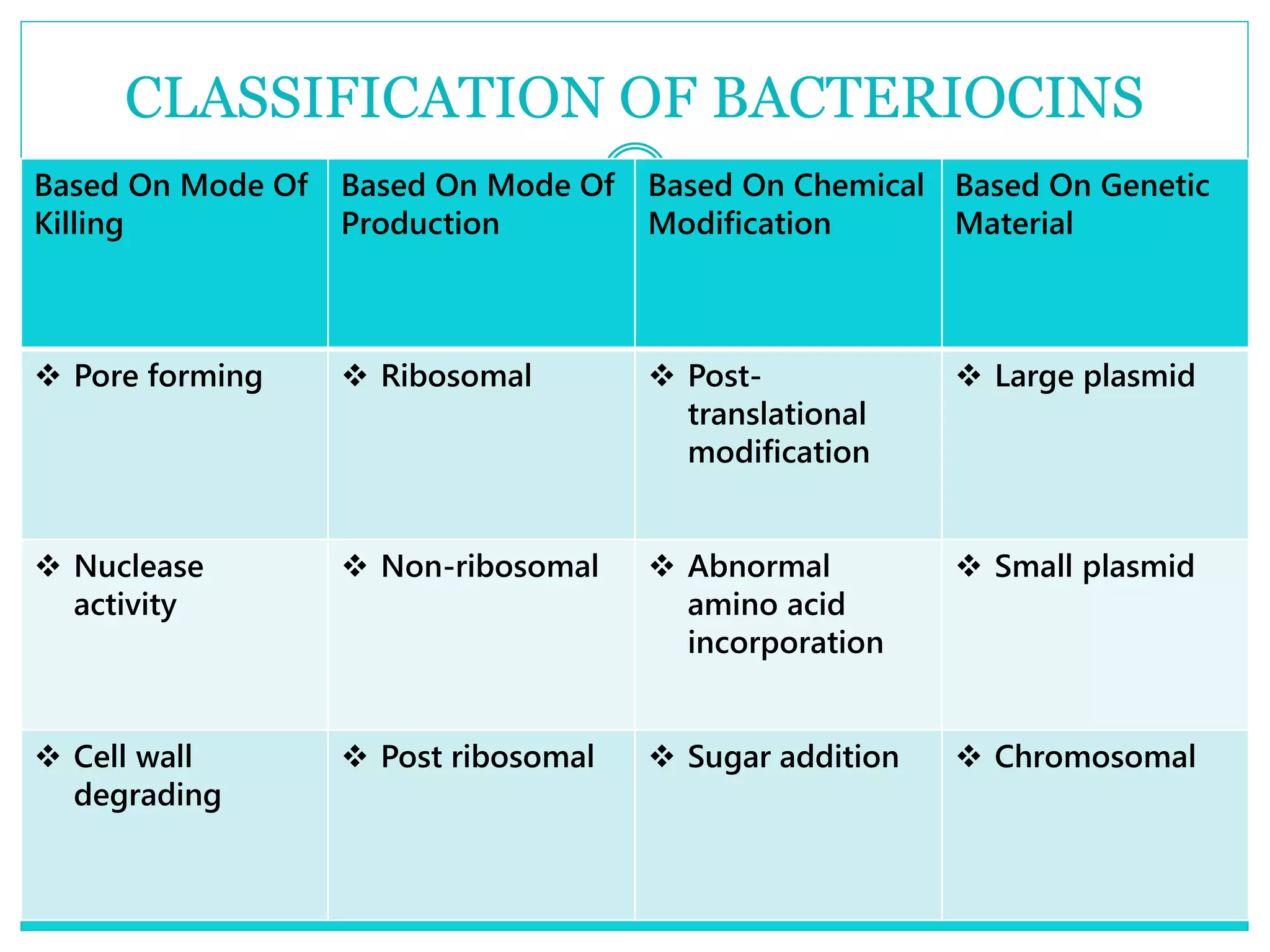 CLASSIFICATION OF BACTERIOCINS

| Based On Mode Of Killing | Based On Mode Of Production | Based On Chemical Modification | Based On Genetic Material |
|---|---|---|---|
| ❖ Pore forming | ❖ Ribosomal | ❖ Post-translational modification | ❖ Large plasmid |
| ❖ Nuclease activity | ❖ Non-ribosomal | ❖ Abnormal amino acid incorporation | ❖ Small plasmid |
| ❖ Cell wall degrading | ❖ Post ribosomal | ❖ Sugar addition | ❖ Chromosomal |